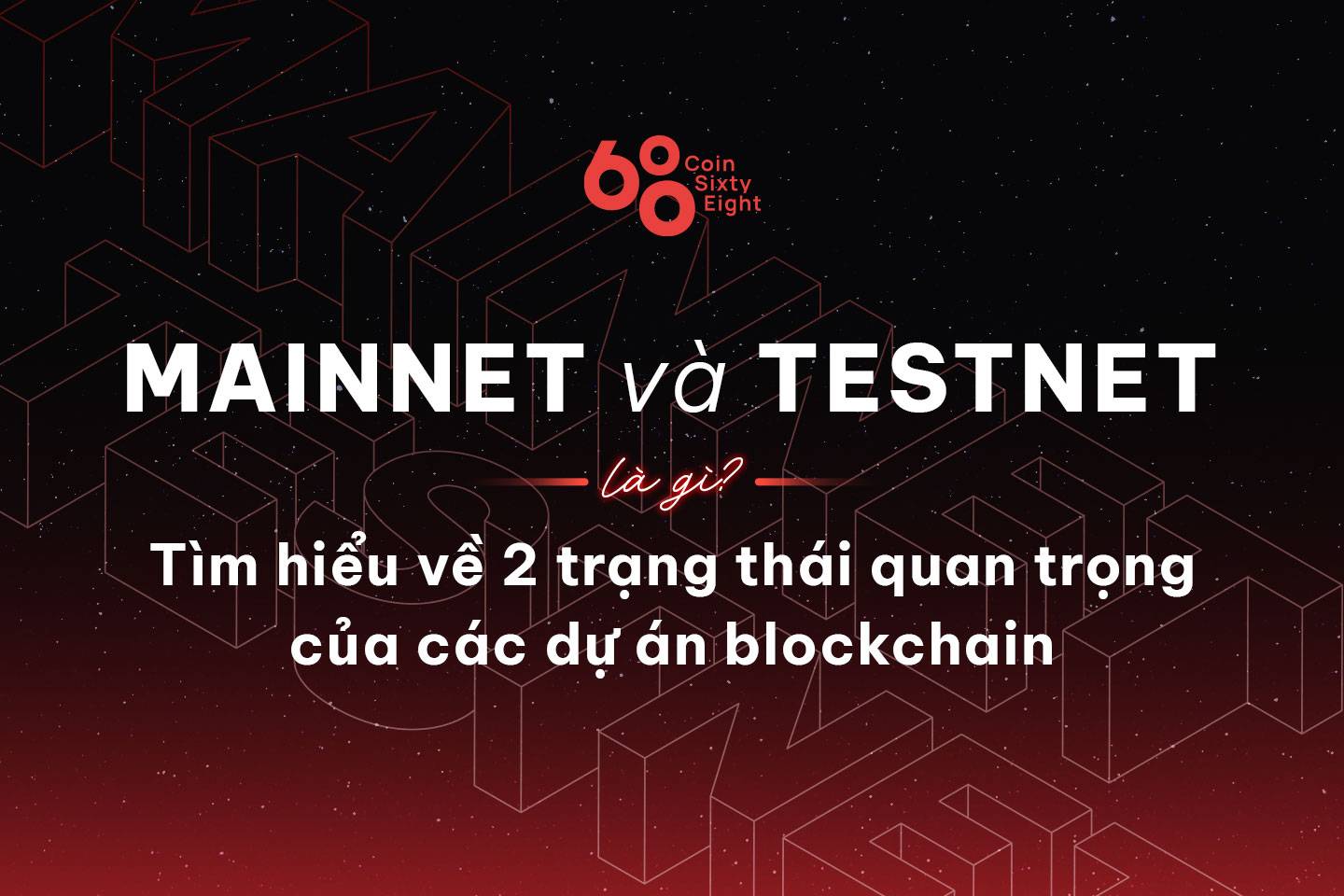 68 Coin Sixty Eight

MAINNET và TESTNET

là gì?

Tìm hiểu về 2 trạng thái quan trọng của các dự án blockchain